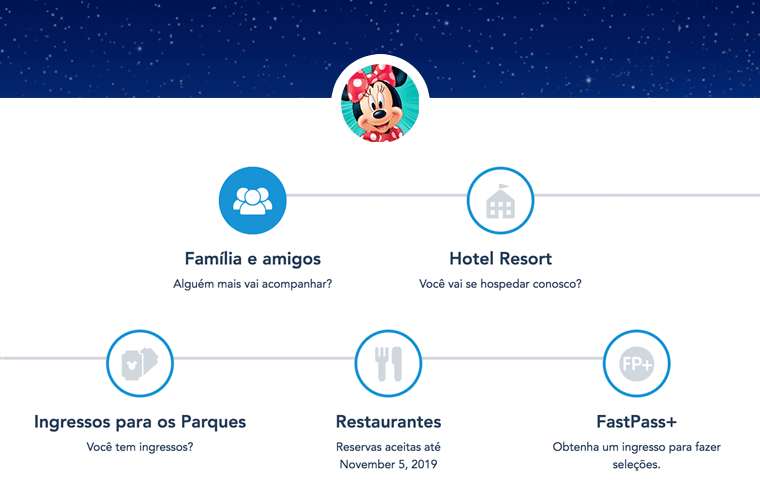 Família e amigos
Alguém mais vai acompanhar?

Hotel Resort
Você vai se hospedar conosco?

Ingressos para os Parques
Você tem ingressos?

Restaurantes
Reservas aceitas até November 5, 2019

FP+

FastPass+
Obtenha um ingresso para fazer seleções.